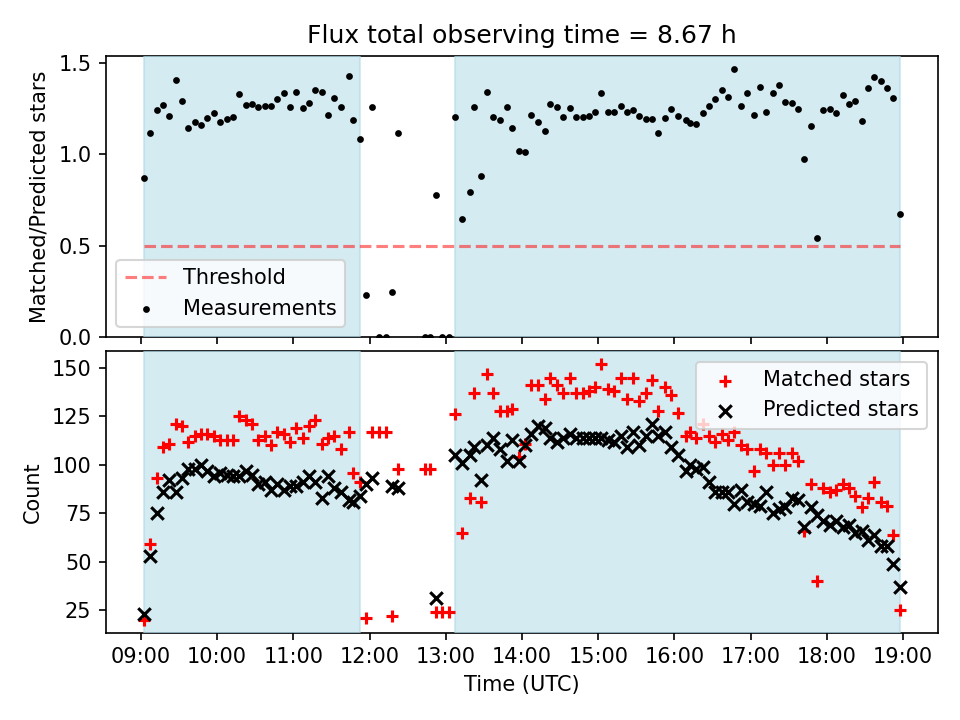 Flux total observing time = 8.67 h

Matched/Predicted stars

1.5
1.0
0.5
0.0

Threshold
Measurements

Count

150
125
100
75
50
25

Matched stars
Predicted stars

09:00 10:00 11:00 12:00 13:00 14:00 15:00 16:00 17:00 18:00 19:00

Time (UTC)